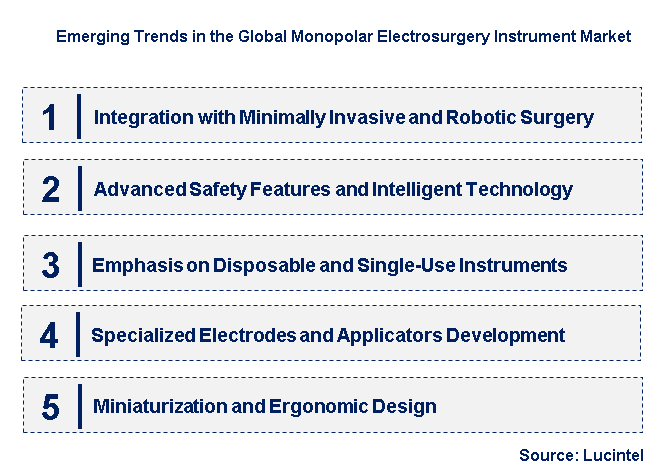 Emerging Trends in the Global Monopolar Electrosurgery Instrument Market

1 Integration with Minimally Invasive and Robotic Surgery

2 Advanced Safety Features and Intelligent Technology

3 Emphasis on Disposable and Single-Use Instruments

4 Specialized Electrodes and Applicators Development

5 Miniaturization and Ergonomic Design

Source: Lucintel